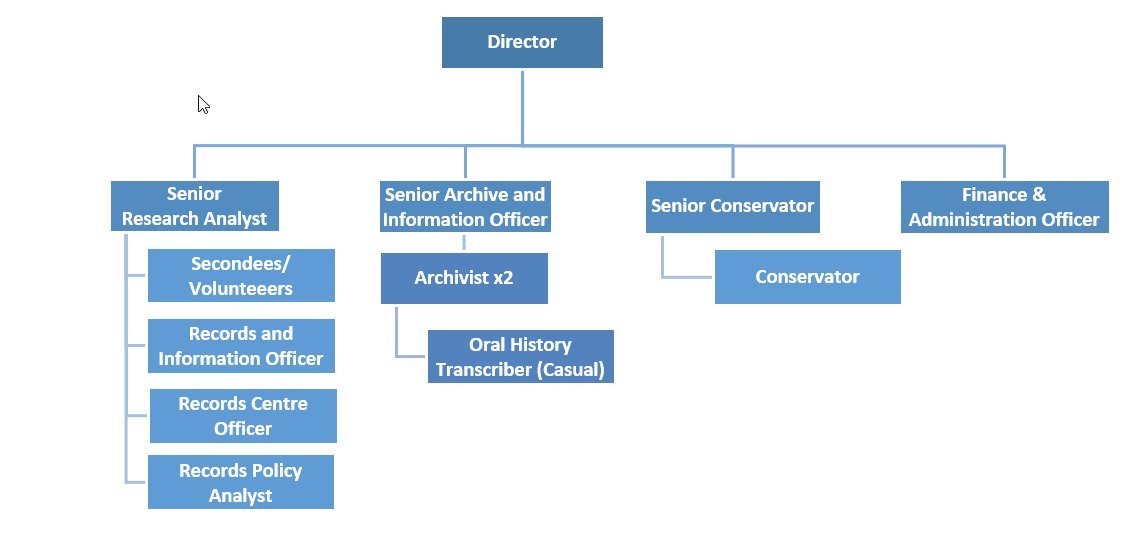 Director

Senior Research Analyst

Secondees/ Volunteeers

Records and Information Officer

Records Centre Officer

Records Policy Analyst

Senior Archive and Information Officer

Archivist x2

Oral History Transcriber (Casual)

Senior Conservator

Conservator

Finance & Administration Officer